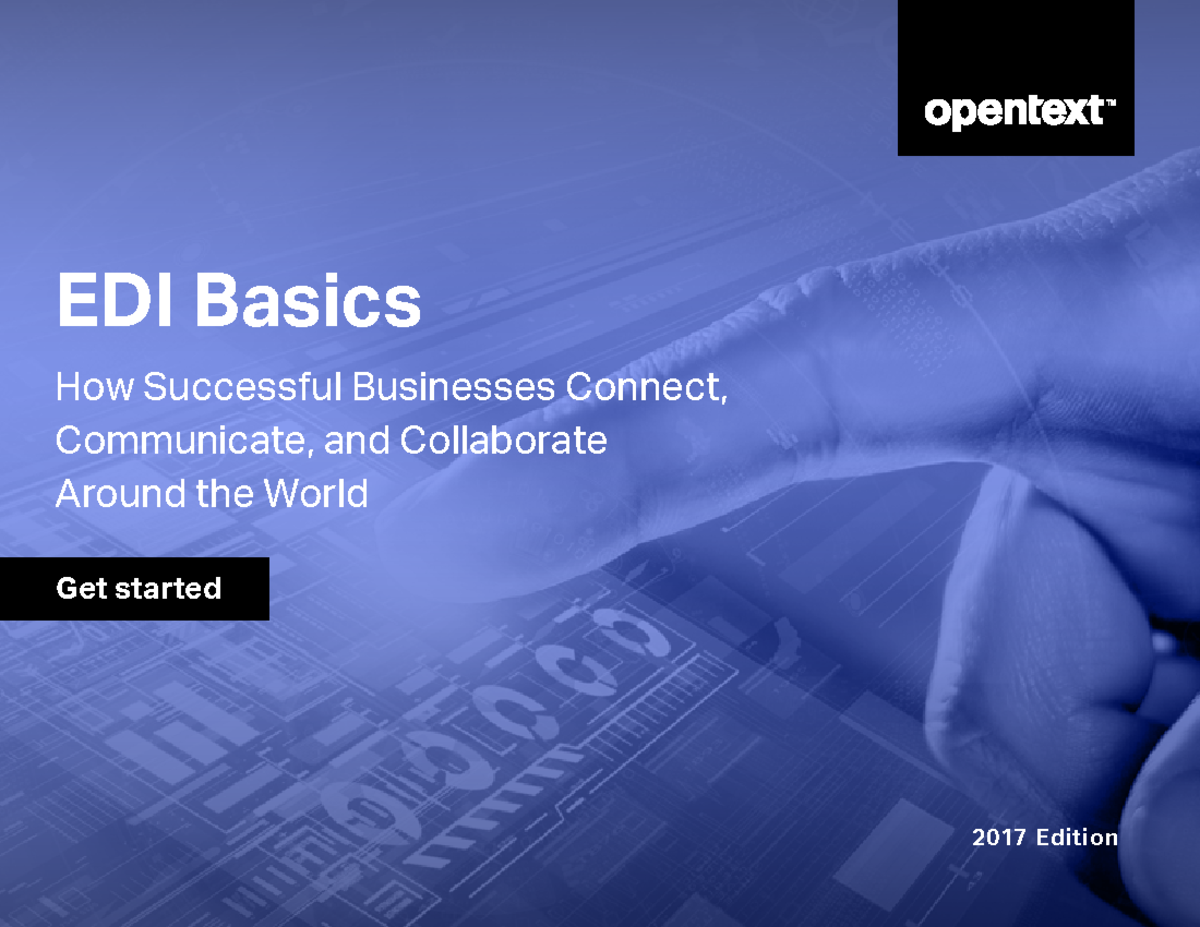 opentext™

EDI Basics

How Successful Businesses Connect, Communicate, and Collaborate Around the World

Get started

2017 Edition